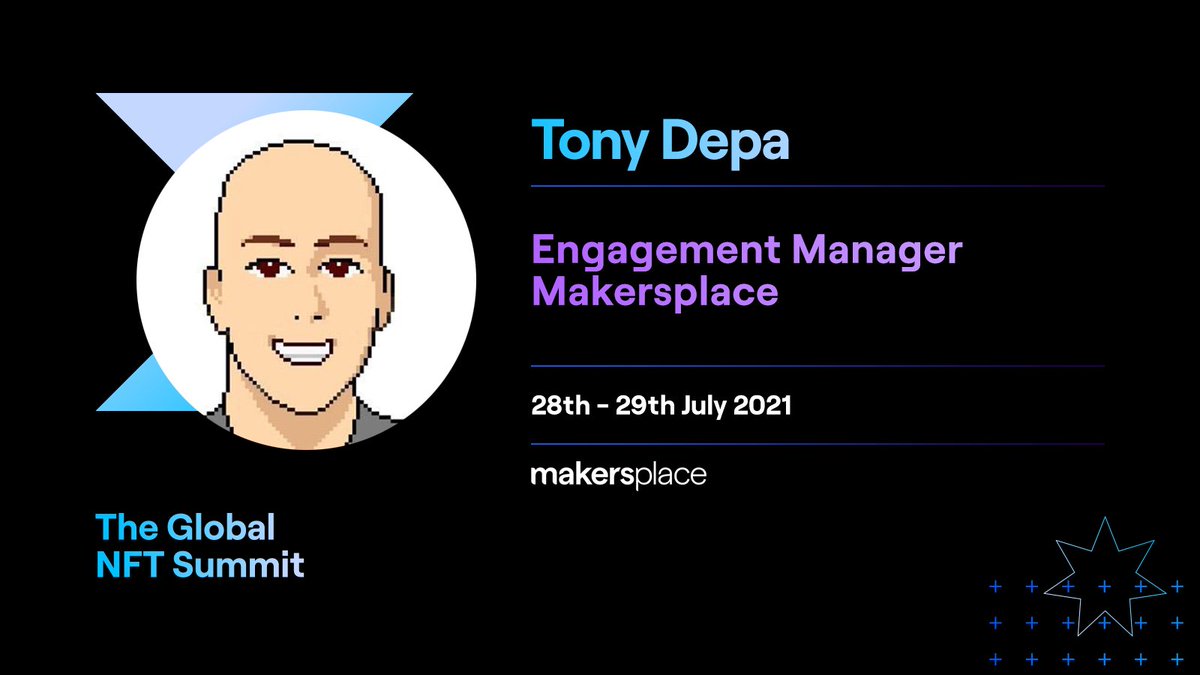 Tony Depa

Engagement Manager
Makersplace

28th - 29th July 2021

makersplace

The Global
NFT Summit